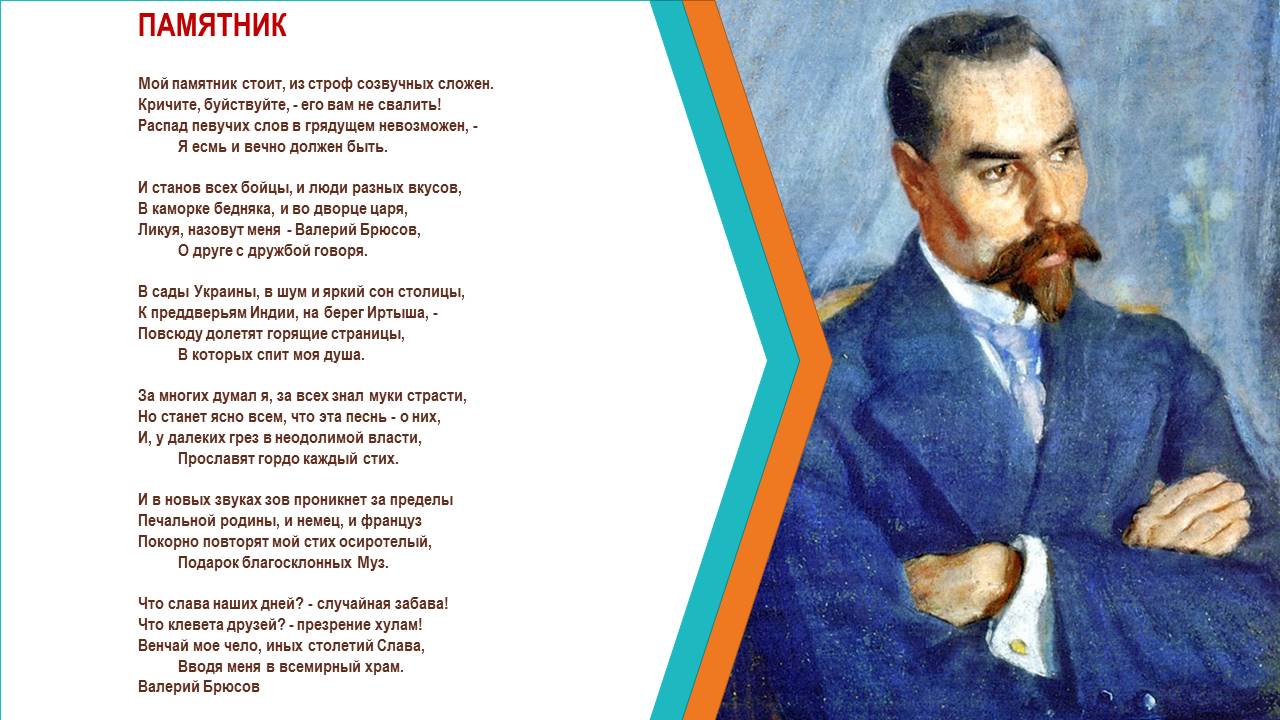 ПАМЯТНИК

Мой памятник стоит, из строф созвучных сложен.
Кричите, буйствуйте, - его вам не свалить!
Распад певучих слов в грядущем невозможен, -
Я есмь и вечно должен быть.

И станов всех бойцы, и люди разных вкусов,
В каморке бедняка, и во дворце царя,
Ликуя, назовут меня - Валерий Брюсов,
О друге с дружбой говоря.

В сады Украины, в шум и яркий сон столицы,
К преддверьям Индии, на берег Иртыша, -
Повсюду долетят горящие страницы,
В которых спит моя душа.

За многих думал я, за всех знал муки страсти,
Но станет ясно всем, что эта песнь - о них,
И, у далеких грез в неодолимой власти,
Прославят гордо каждый стих.

И в новых звуках зов проникнет за пределы
Печальной родины, и немец, и француз
Покорно повторят мой стих осиротелый,
Подарок благосклонных Муз.

Что слава наших дней? - случайная забава!
Что клевета друзей? - презрение хулам!
Венчай мое чело, иных столетий Слава,
Вводя меня в всемирный храм.
Валерий Брюсов